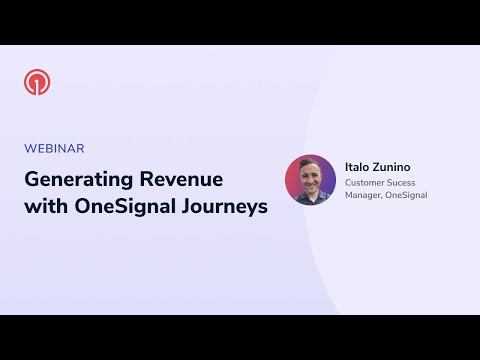 WEBINAR

Generating Revenue with OneSignal Journeys

Italo Zunino
Customer Sucess Manager, OneSignal